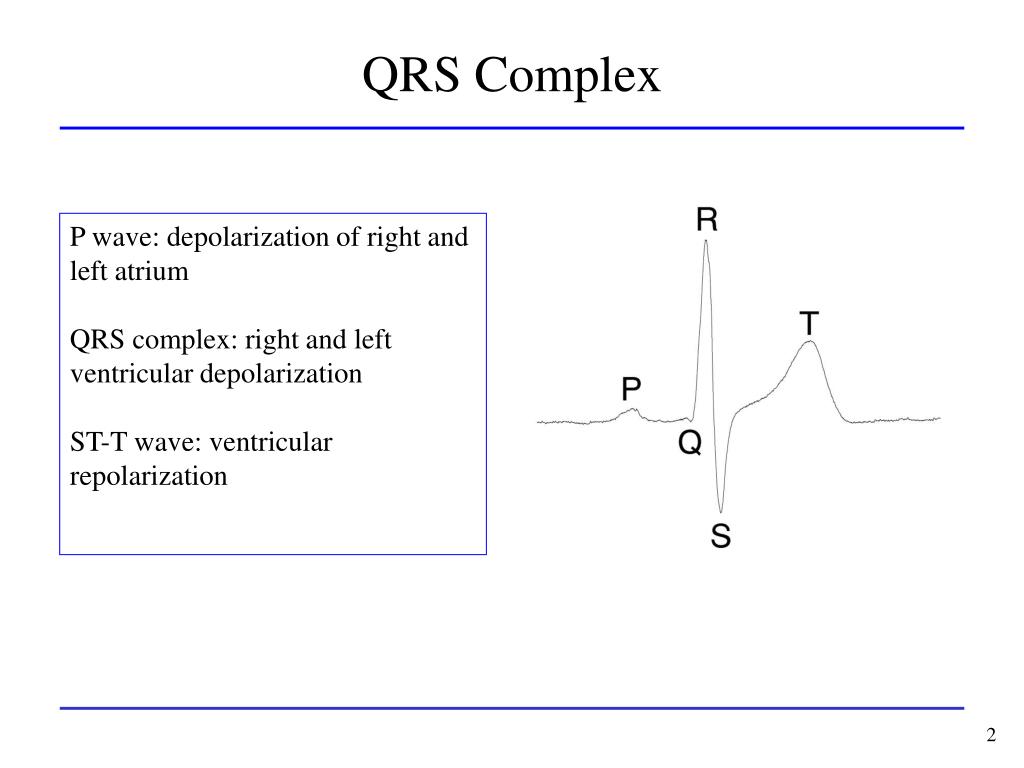 QRS Complex

P wave: depolarization of right and left atrium

QRS complex: right and left ventricular depolarization

ST-T wave: ventricular repolarization

R
T
P
Q
S

2